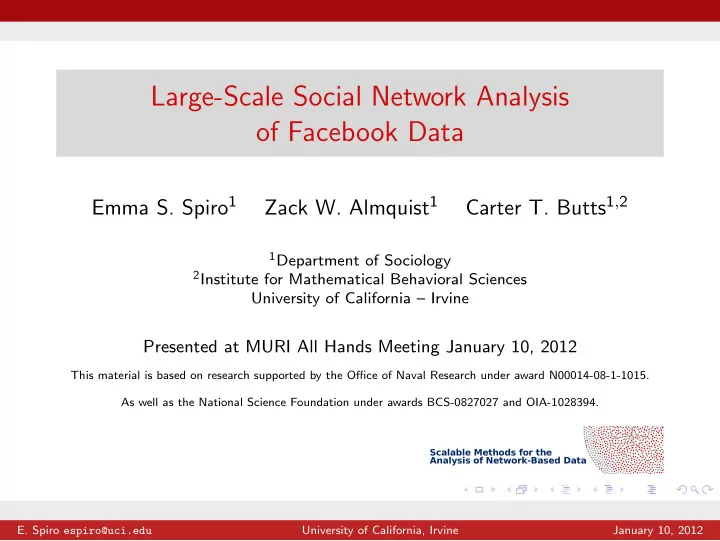 Large-Scale Social Network Analysis of Facebook Data

Emma S. Spiro$^1$ Zack W. Almquist$^1$ Carter T. Butts$^{1,2}$

$^1$Department of Sociology
$^2$Institute for Mathematical Behavioral Sciences
University of California – Irvine

Presented at MURI All Hands Meeting January 10, 2012

This material is based on research supported by the Office of Naval Research under award N00014-08-1-1015.

As well as the National Science Foundation under awards BCS-0827027 and OIA-1028394.

Scalable Methods for the Analysis of Network-Based Data

E. Spiro espiro@uci.edu University of California, Irvine January 10, 2012